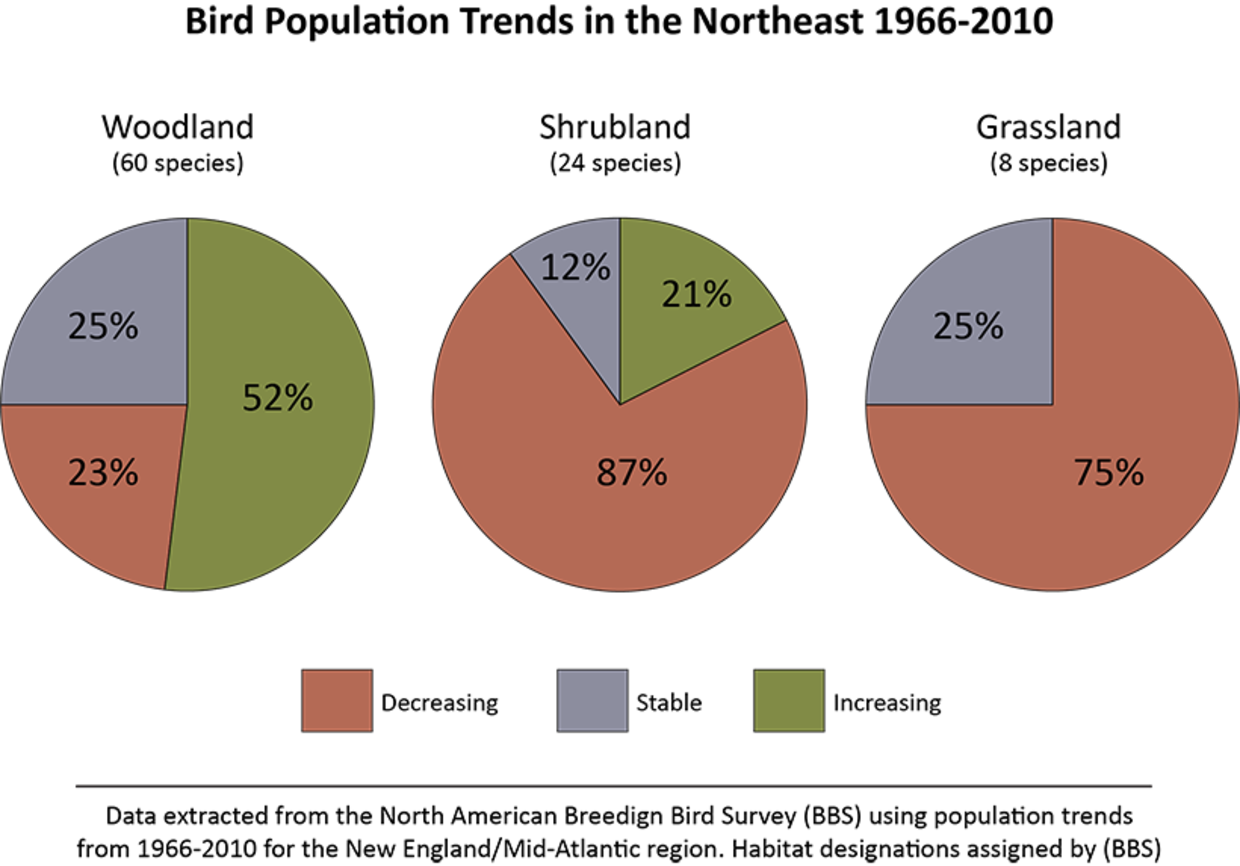 Bird Population Trends in the Northeast 1966-2010

Woodland
(60 species)

25%

52%

23%

Shrubland
(24 species)

12%

21%

87%

Grassland
(8 species)

25%

75%

Decreasing

Stable

Increasing

Data extracted from the North American Breedign Bird Survey (BBS) using population trends from 1966-2010 for the New England/Mid-Atlantic region. Habitat designations assigned by (BBS)